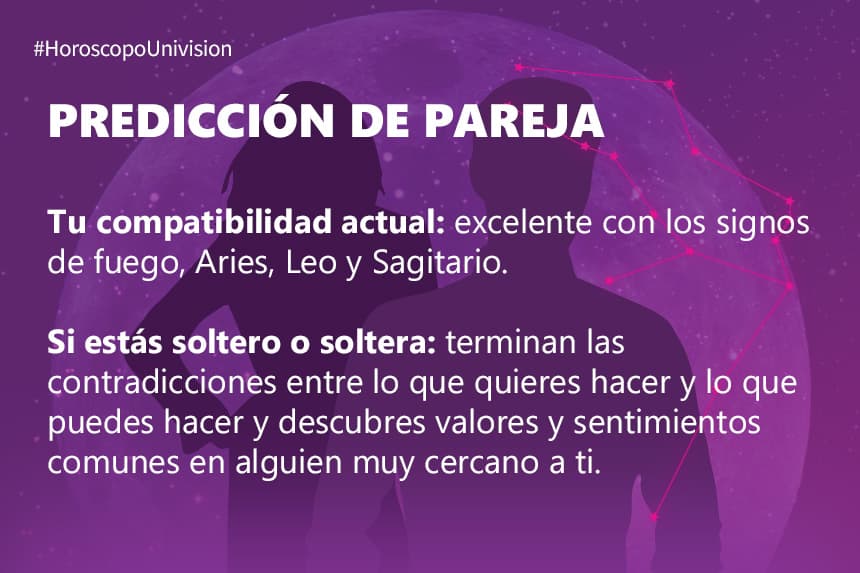 #HoroscopoUnivision

PREDICCIÓN DE PAREJA

Tu compatibilidad actual: excelente con los signos de fuego, Aries, Leo y Sagitario.

Si estás soltero o soltera: terminan las contradicciones entre lo que quieres hacer y lo que puedes hacer y descubres valores y sentimientos comunes en alguien muy cercano a ti.